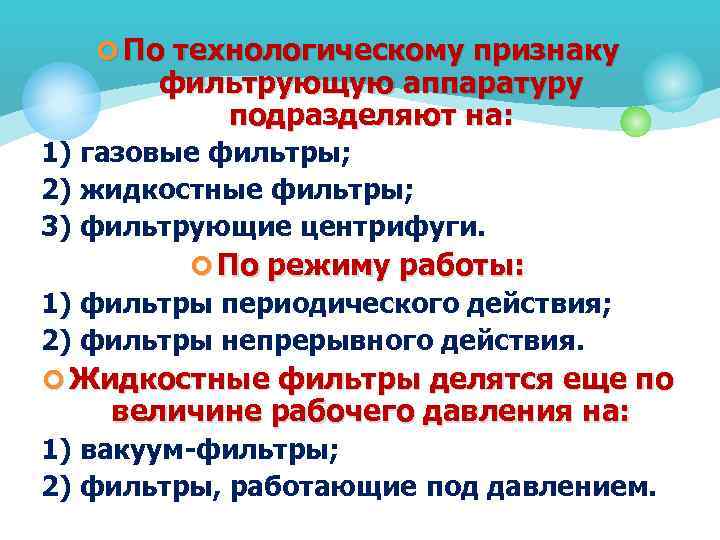 По технологическому признаку фильтрующую аппаратуру подразделяют на:

1) газовые фильтры;

2) жидкостные фильтры;

3) фильтрующие центрифуги.

По режиму работы:

1) фильтры периодического действия;

2) фильтры непрерывного действия.

Жидкостные фильтры делятся еще по величине рабочего давления на:

1) вакуум-фильтры;

2) фильтры, работающие под давлением.